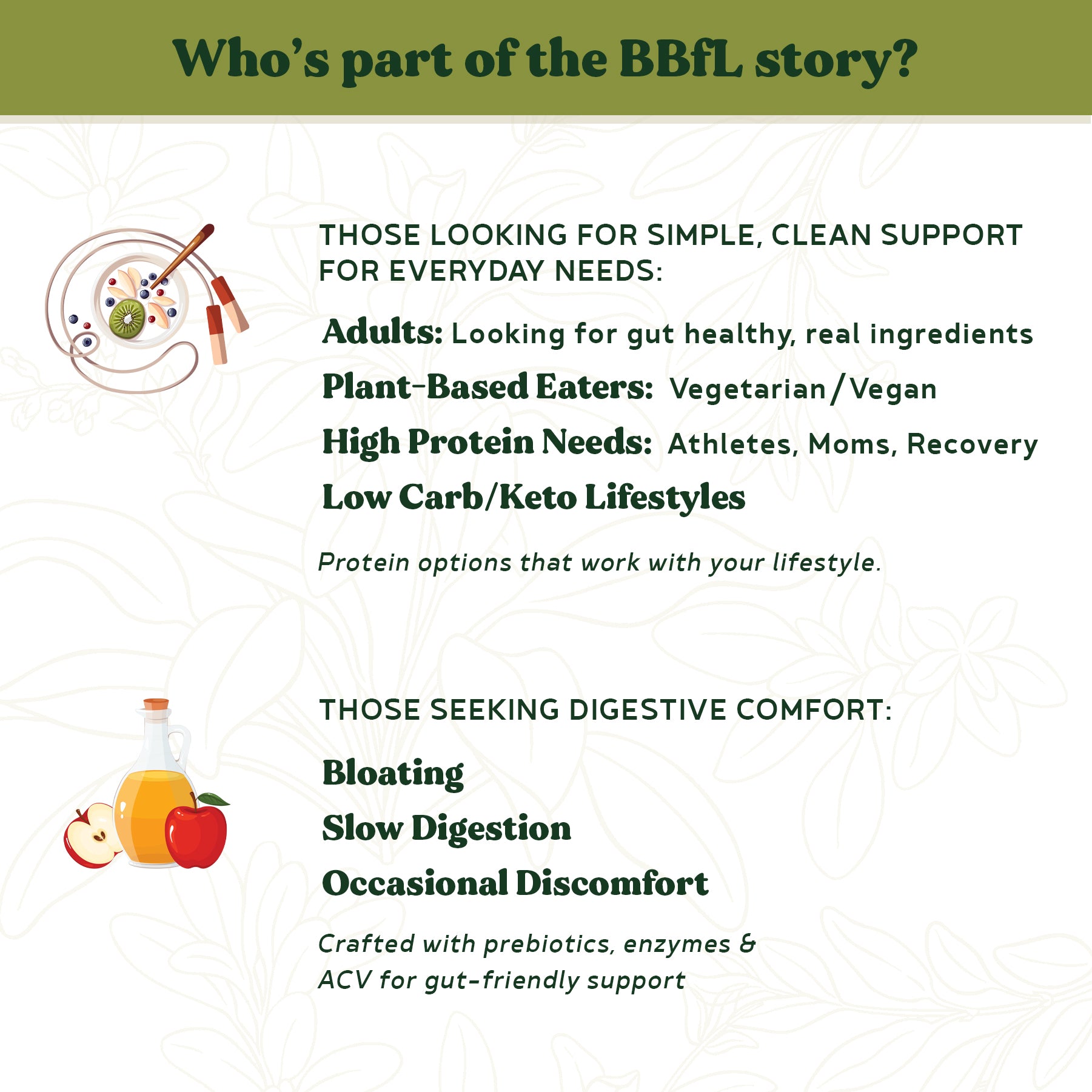 Who's part of the BBfL story?

THOSE LOOKING FOR SIMPLE, CLEAN SUPPORT FOR EVERYDAY NEEDS:

Adults: Looking for gut healthy, real ingredients

Plant-Based Eaters: Vegetarian / Vegan

High Protein Needs: Athletes, Moms, Recovery

Low Carb/Keto Lifestyles

Protein options that work with your lifestyle.

THOSE SEEKING DIGESTIVE COMFORT:

Bloating

Slow Digestion

Occasional Discomfort

Crafted with prebiotics, enzymes & ACV for gut-friendly support